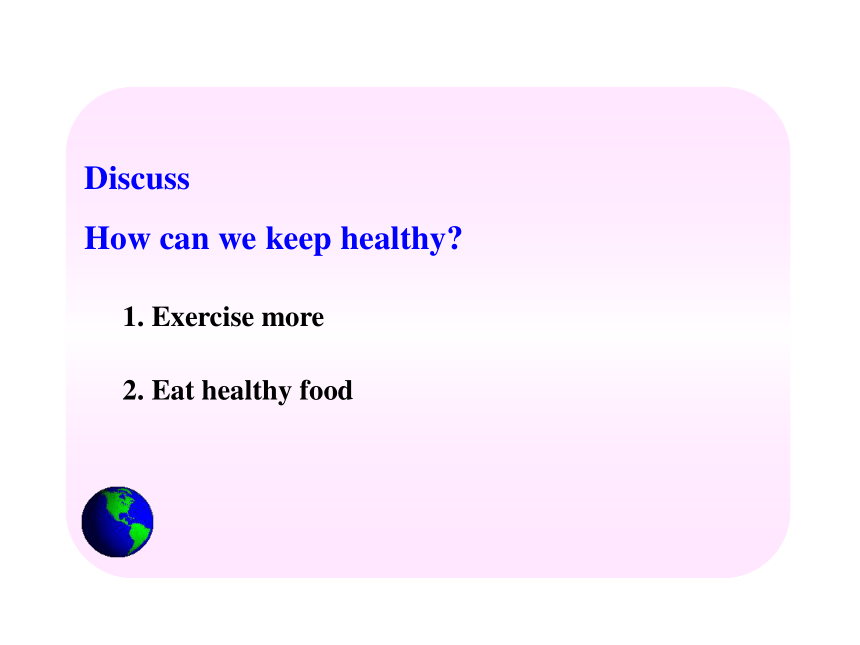 Discuss

How can we keep healthy?

1. Exercise more

2. Eat healthy food